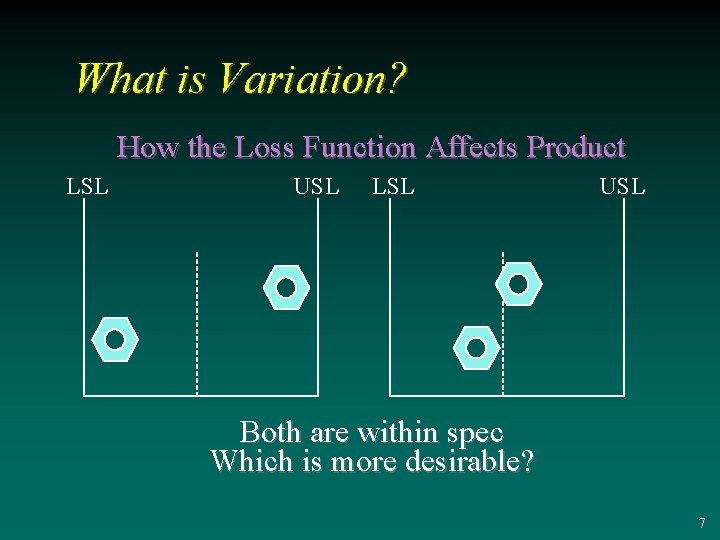 What is Variation?

How the Loss Function Affects Product

LSL

USL

LSL

USL

Both are within spec
Which is more desirable?

7